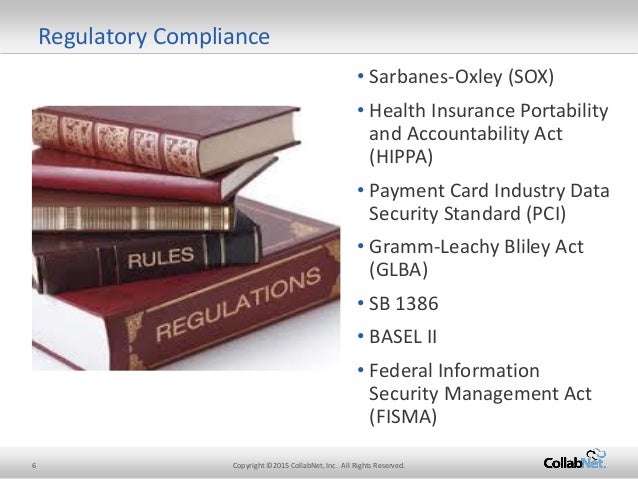 Regulatory Compliance

RULES

REGULATIONS

• Sarbanes-Oxley (SOX)
• Health Insurance Portability and Accountability Act (HIPPA)
• Payment Card Industry Data Security Standard (PCI)
• Gramm-Leachy Bliley Act (GLBA)
• SB 1386
• BASEL II
• Federal Information Security Management Act (FISMA)

6

Copyright ©2015 CollabNet, Inc. All Rights Reserved.

CollabNet.